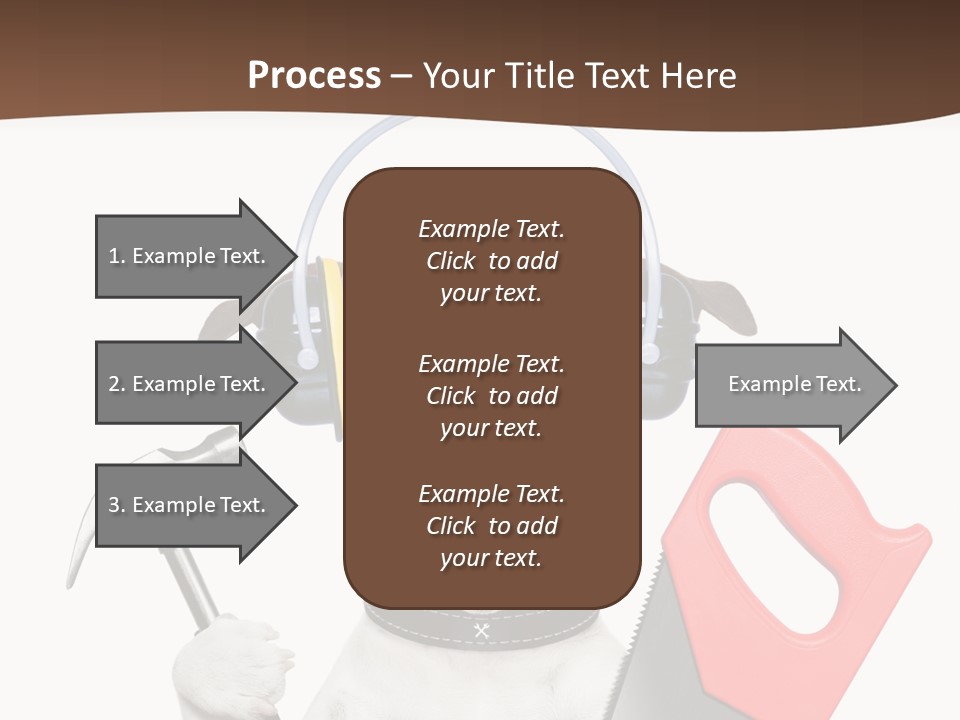 Process – Your Title Text Here

1. Example Text.

2. Example Text.

3. Example Text.

Example Text. Click to add your text.

Example Text. Click to add your text.

Example Text. Click to add your text.

Example Text.